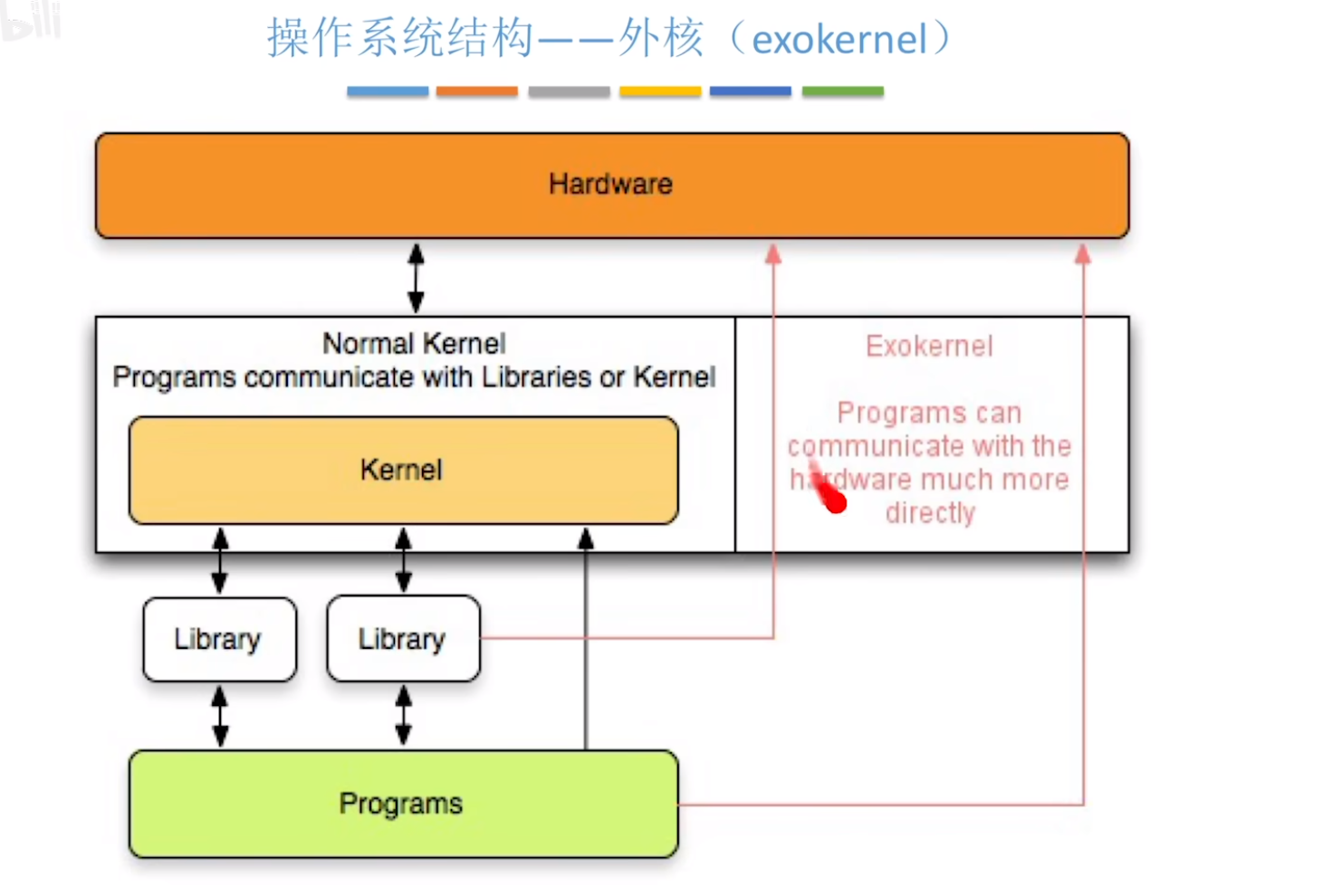 操作系统结构——外核（exokernel）

Hardware

Normal Kernel
Programs communicate with Libraries or Kernel

Kernel

Exokernel

Programs can communicate with the hardware much more directly

Library

Library

Programs